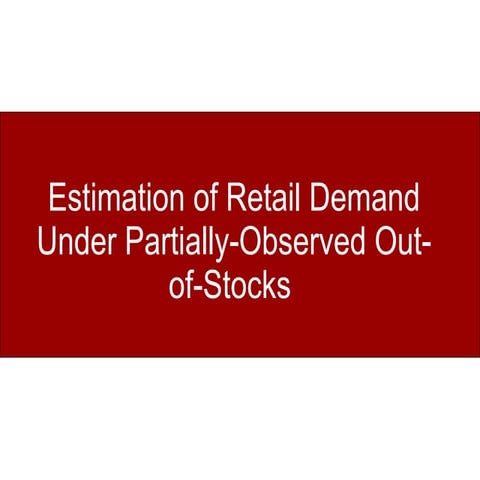 Estimation of Retail Demand Under Partially-Observed Out-of-Stocks